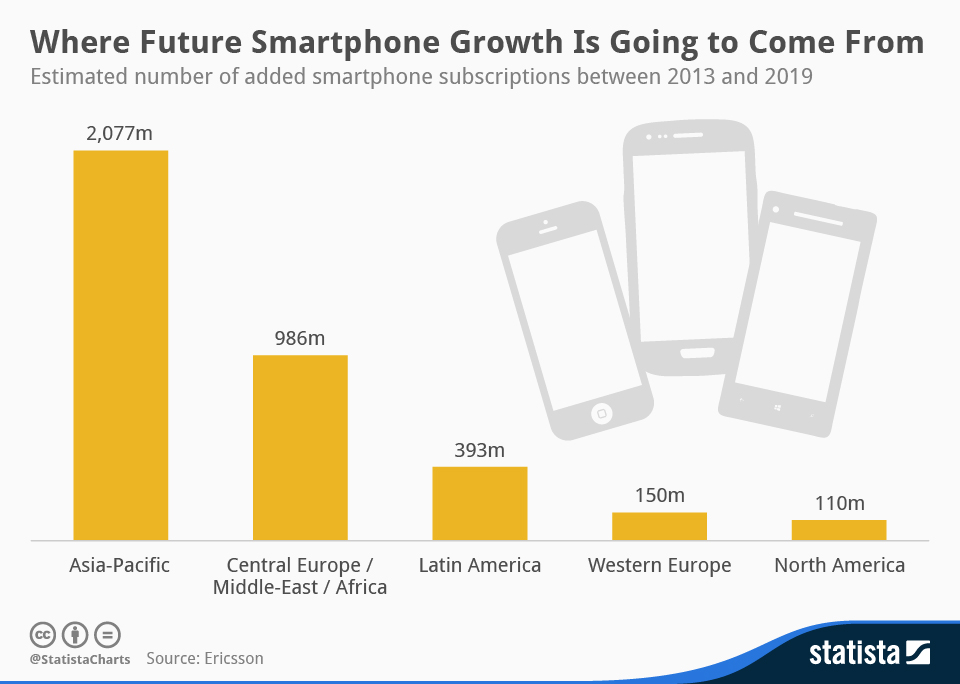 Where Future Smartphone Growth Is Going to Come From
Estimated number of added smartphone subscriptions between 2013 and 2019

2,077m
986m
393m
150m
110m

Asia-Pacific
Central Europe / Middle-East / Africa
Latin America
Western Europe
North America

@StatistaCharts Source: Ericsson

statista